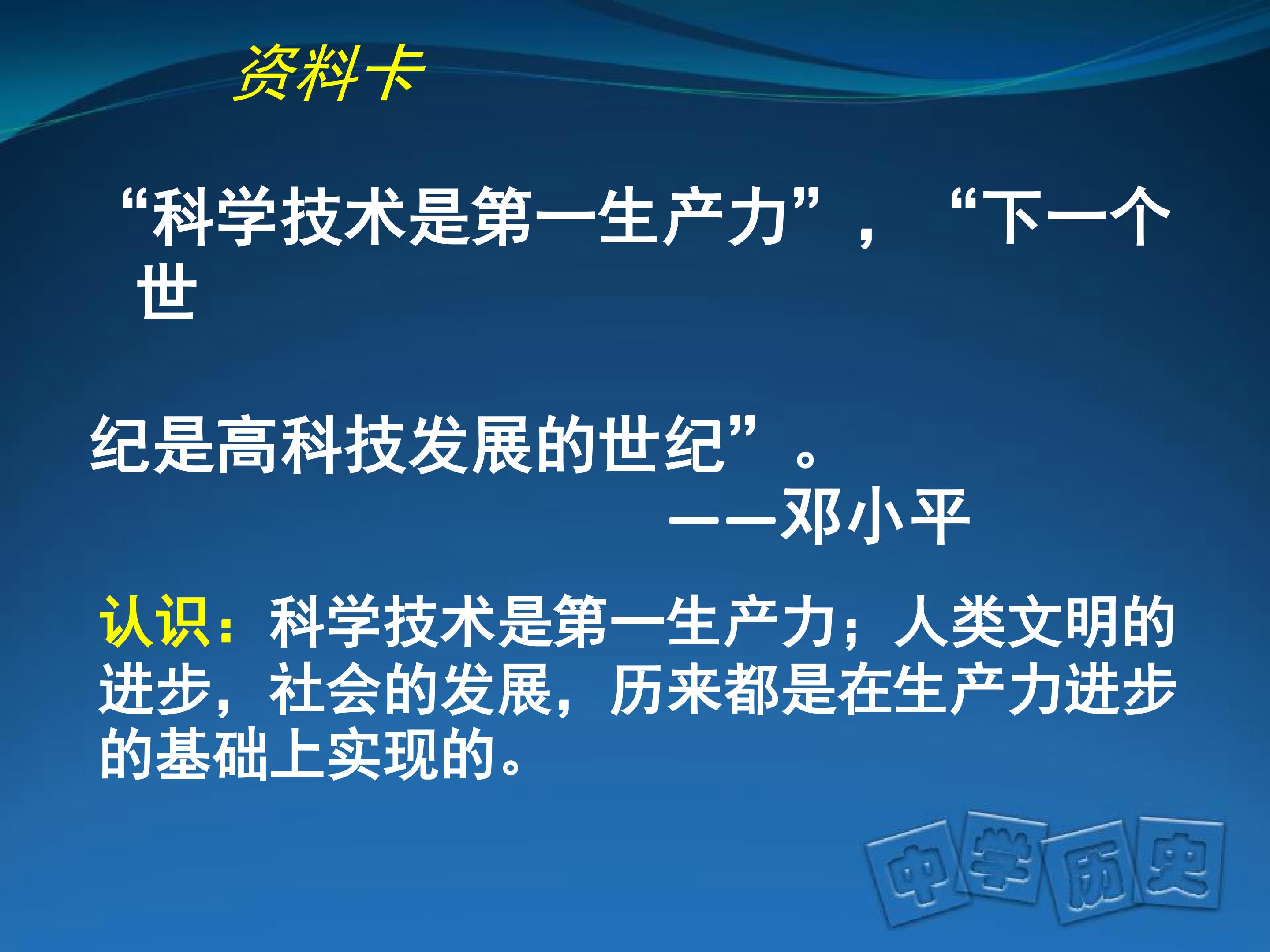 资料卡

“科学技术是第一生产力”，“下一个世纪是高科技发展的世纪”。

——邓小平

认识：科学技术是第一生产力；人类文明的进步，社会的发展，历来都是在生产力进步的基础上实现的。

中学历史